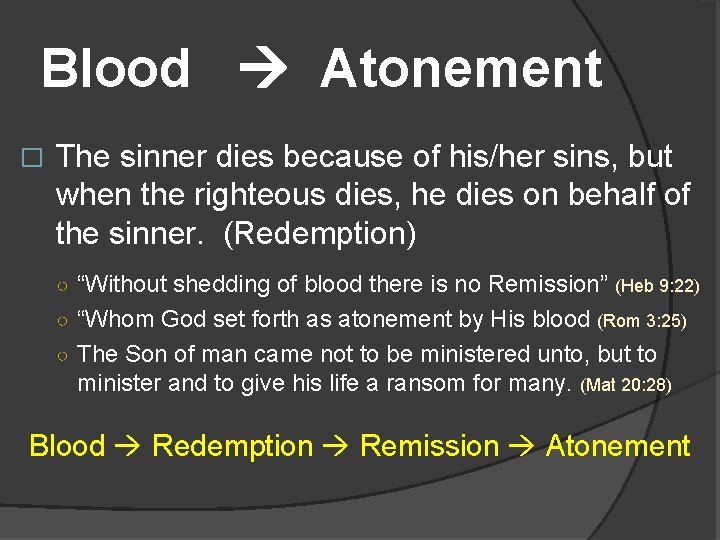 Blood → Atonement

□ The sinner dies because of his/her sins, but when the righteous dies, he dies on behalf of the sinner. (Redemption)

○ “Without shedding of blood there is no Remission” (Heb 9:22)
○ “Whom God set forth as atonement by His blood (Rom 3:25)
○ The Son of man came not to be ministered unto, but to minister and to give his life a ransom for many. (Mat 20:28)

Blood → Redemption → Remission → Atonement